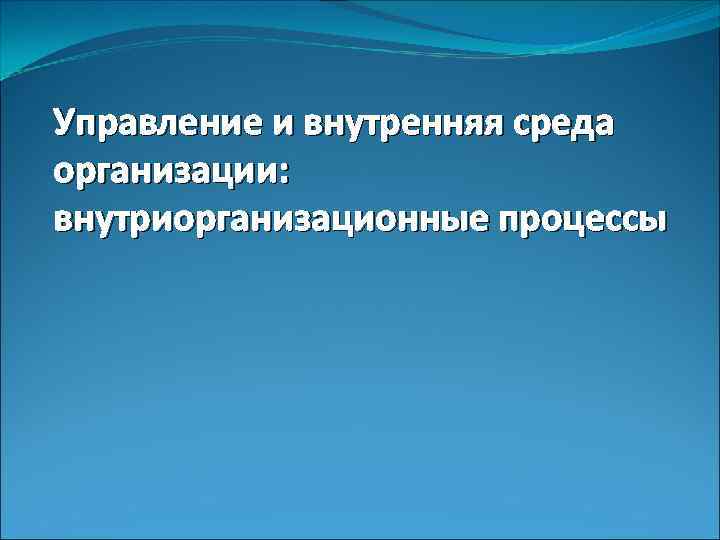 Управление и внутренняя среда организации: внутриорганизационные процессы